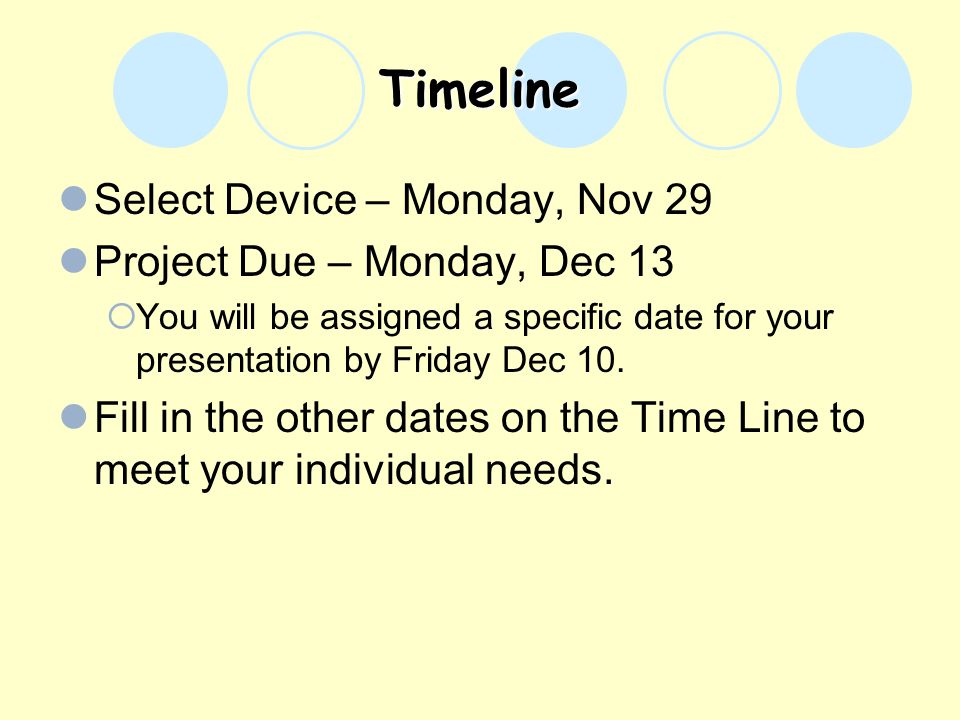 Timeline

Select Device – Monday, Nov 29

Project Due – Monday, Dec 13

You will be assigned a specific date for your presentation by Friday Dec 10.

Fill in the other dates on the Time Line to meet your individual needs.